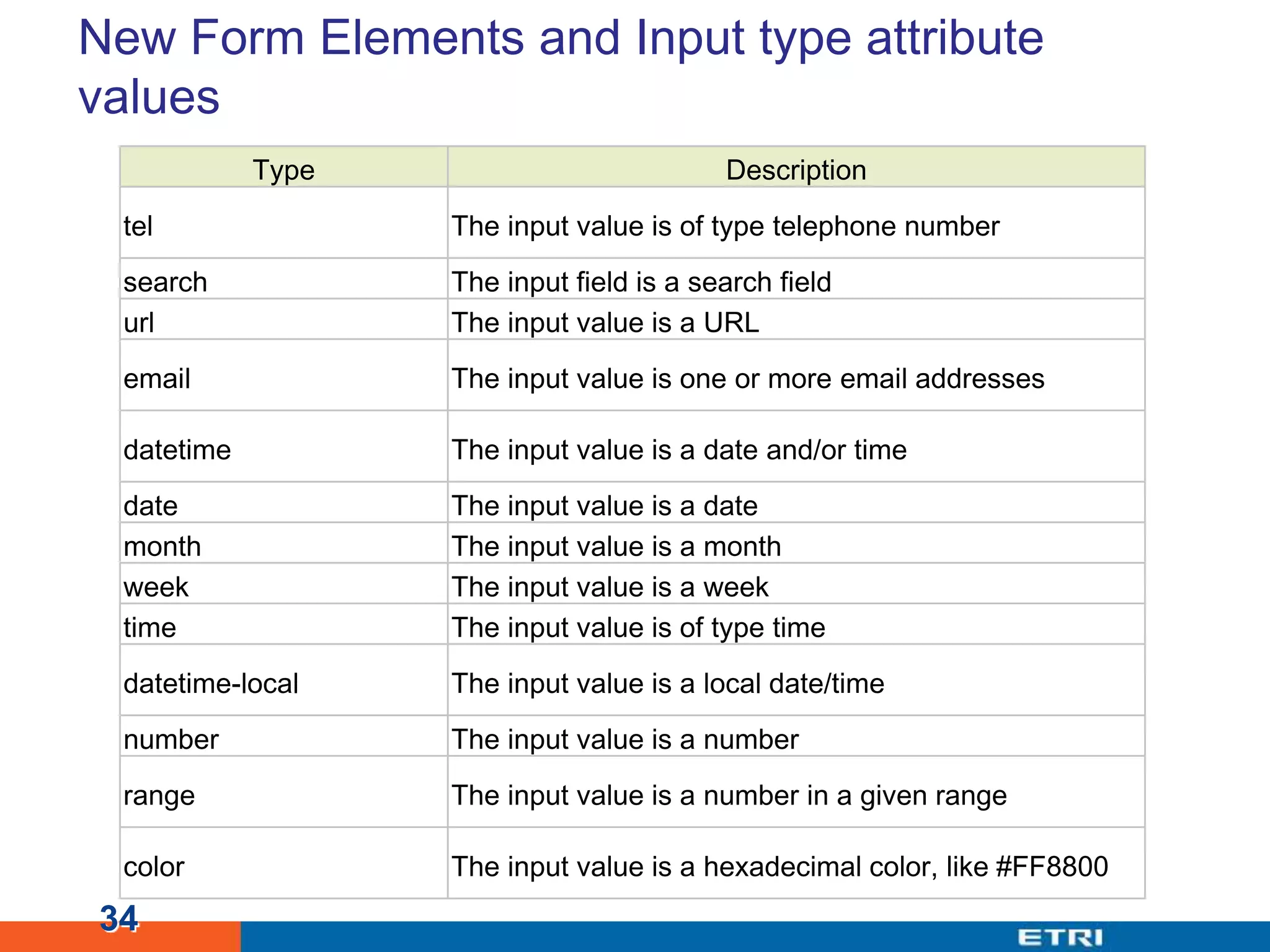 New Form Elements and Input type attribute values

| Type | Description |
|---|---|
| tel | The input value is of type telephone number |
| search | The input field is a search field |
| url | The input value is a URL |
| email | The input value is one or more email addresses |
| datetime | The input value is a date and/or time |
| date | The input value is a date |
| month | The input value is a month |
| week | The input value is a week |
| time | The input value is of type time |
| datetime-local | The input value is a local date/time |
| number | The input value is a number |
| range | The input value is a number in a given range |
| color | The input value is a hexadecimal color, like #FF8800 |

34

ETRI